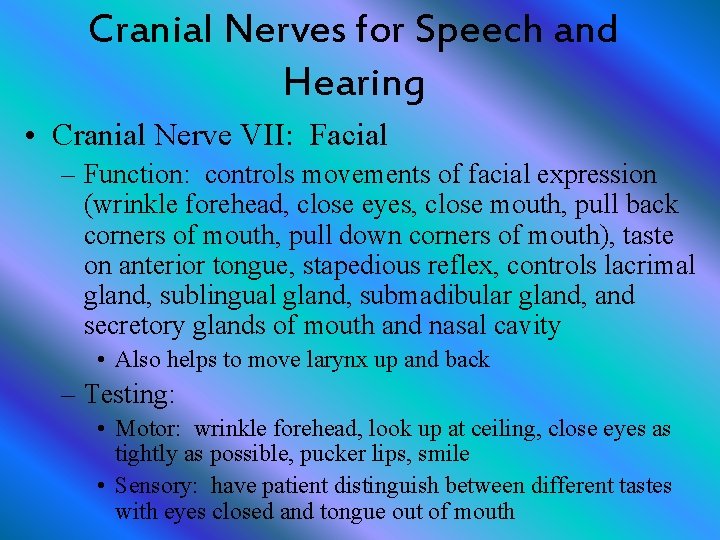 Cranial Nerves for Speech and Hearing

• Cranial Nerve VII: Facial

– Function: controls movements of facial expression (wrinkle forehead, close eyes, close mouth, pull back corners of mouth, pull down corners of mouth), taste on anterior tongue, stapedious reflex, controls lacrimal gland, sublingual gland, submadibular gland, and secretory glands of mouth and nasal cavity

• Also helps to move larynx up and back

– Testing:

• Motor: wrinkle forehead, look up at ceiling, close eyes as tightly as possible, pucker lips, smile

• Sensory: have patient distinguish between different tastes with eyes closed and tongue out of mouth